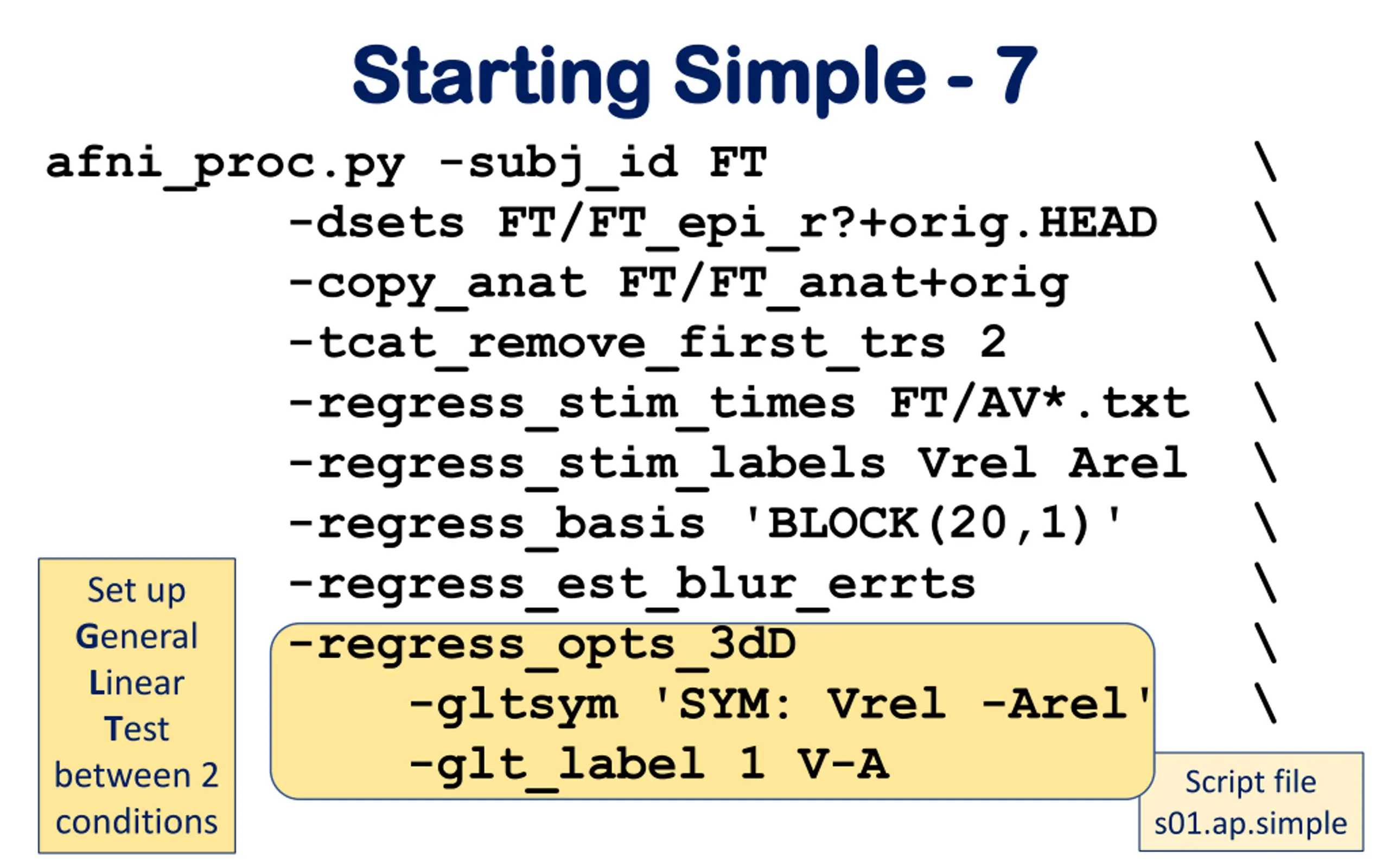 Starting Simple - 7

afni_proc.py -subj_id FT \
-dsets FT/FT_epi_r?+orig.HEAD \
-copy_anat FT/FT_anat+orig \
-tcat_remove_first_trs 2 \
-regress_stim_times FT/AV*.txt \
-regress_stim_labels Vrel Arel \
-regress_basis 'BLOCK(20,1)' \
-regress_est_blur_errts \
-regress_opts_3dD \
-gltsym 'SYM: Vrel -Arel' \
-glt_label 1 V-A

Set up General Linear Test between 2 conditions

Script file s01.ap.simple